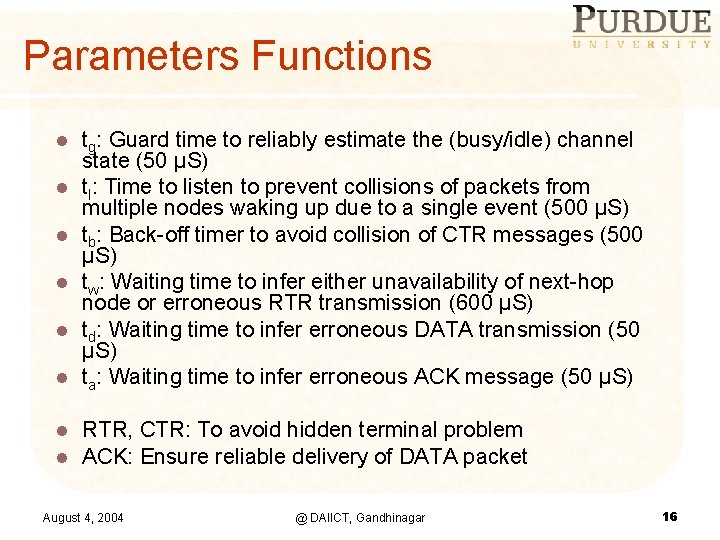 PURDUE
UNIVERSITY

Parameters Functions

- $t_g$: Guard time to reliably estimate the (busy/idle) channel state (50 µS)
- $t_l$: Time to listen to prevent collisions of packets from multiple nodes waking up due to a single event (500 µS)
- $t_b$: Back-off timer to avoid collision of CTR messages (500 µS)
- $t_w$: Waiting time to infer either unavailability of next-hop node or erroneous RTR transmission (600 µS)
- $t_d$: Waiting time to infer erroneous DATA transmission (50 µS)
- $t_a$: Waiting time to infer erroneous ACK message (50 µS)

- RTR, CTR: To avoid hidden terminal problem
- ACK: Ensure reliable delivery of DATA packet

August 4, 2004

@ DAIICT, Gandhinagar

16